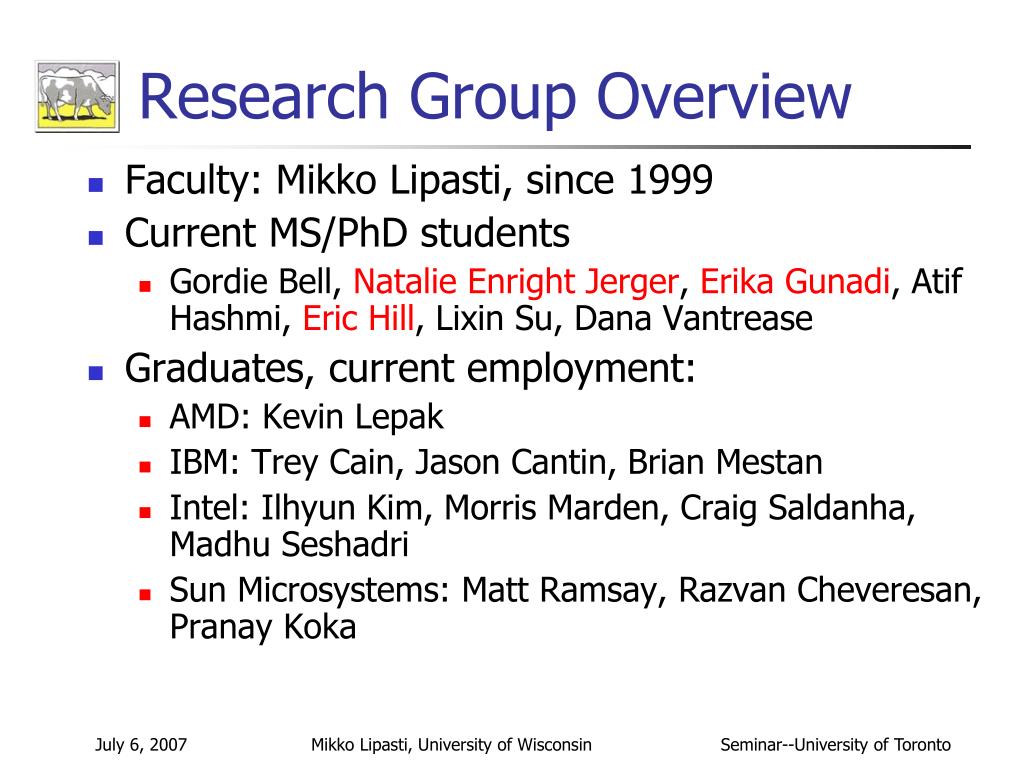 Research Group Overview

- Faculty: Mikko Lipasti, since 1999
- Current MS/PhD students
  - Gordie Bell, Natalie Enright Jerger, Erika Gunadi, Atif Hashmi, Eric Hill, Lixin Su, Dana Vantrease
- Graduates, current employment:
  - AMD: Kevin Lepak
  - IBM: Trey Cain, Jason Cantin, Brian Mestan
  - Intel: Ilhyun Kim, Morris Marden, Craig Saldanha, Madhu Seshadri
  - Sun Microsystems: Matt Ramsay, Razvan Cheveresan, Pranay Koka

July 6, 2007

Mikko Lipasti, University of Wisconsin

Seminar--University of Toronto